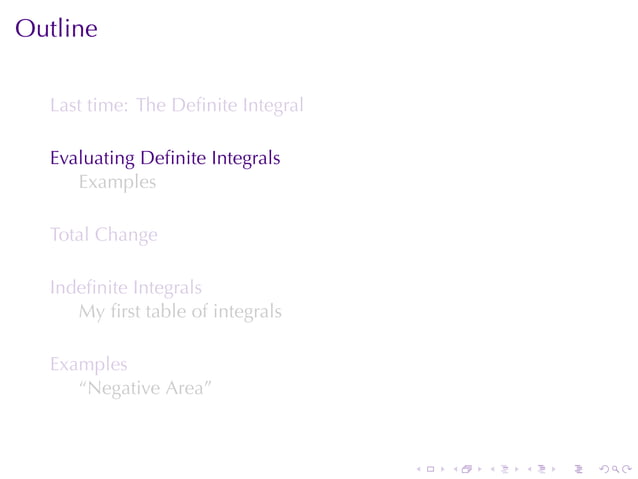 Outline

Last time: The Definite Integral

Evaluating Definite Integrals
Examples

Total Change

Indefinite Integrals
My first table of integrals

Examples
"Negative Area"